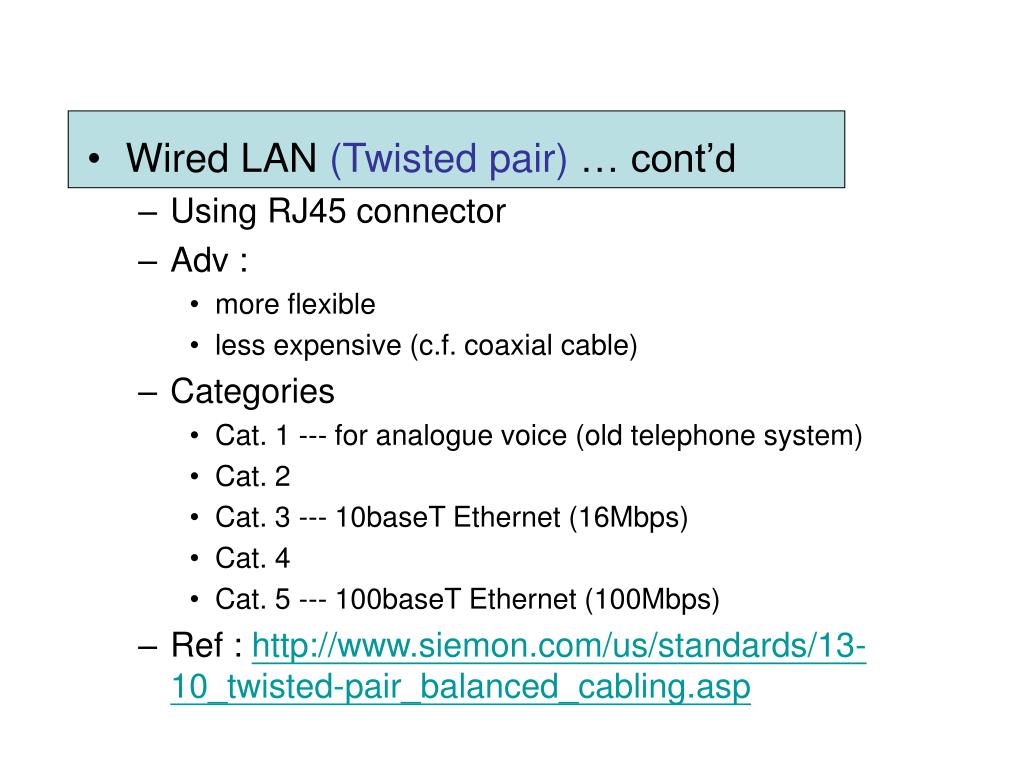 • Wired LAN (Twisted pair) … cont’d

– Using RJ45 connector

– Adv :

• more flexible

• less expensive (c.f. coaxial cable)

– Categories

• Cat. 1 --- for analogue voice (old telephone system)

• Cat. 2

• Cat. 3 --- 10baseT Ethernet (16Mbps)

• Cat. 4

• Cat. 5 --- 100baseT Ethernet (100Mbps)

– Ref : http://www.siemon.com/us/standards/13-10_twisted-pair_balanced_cabling.asp